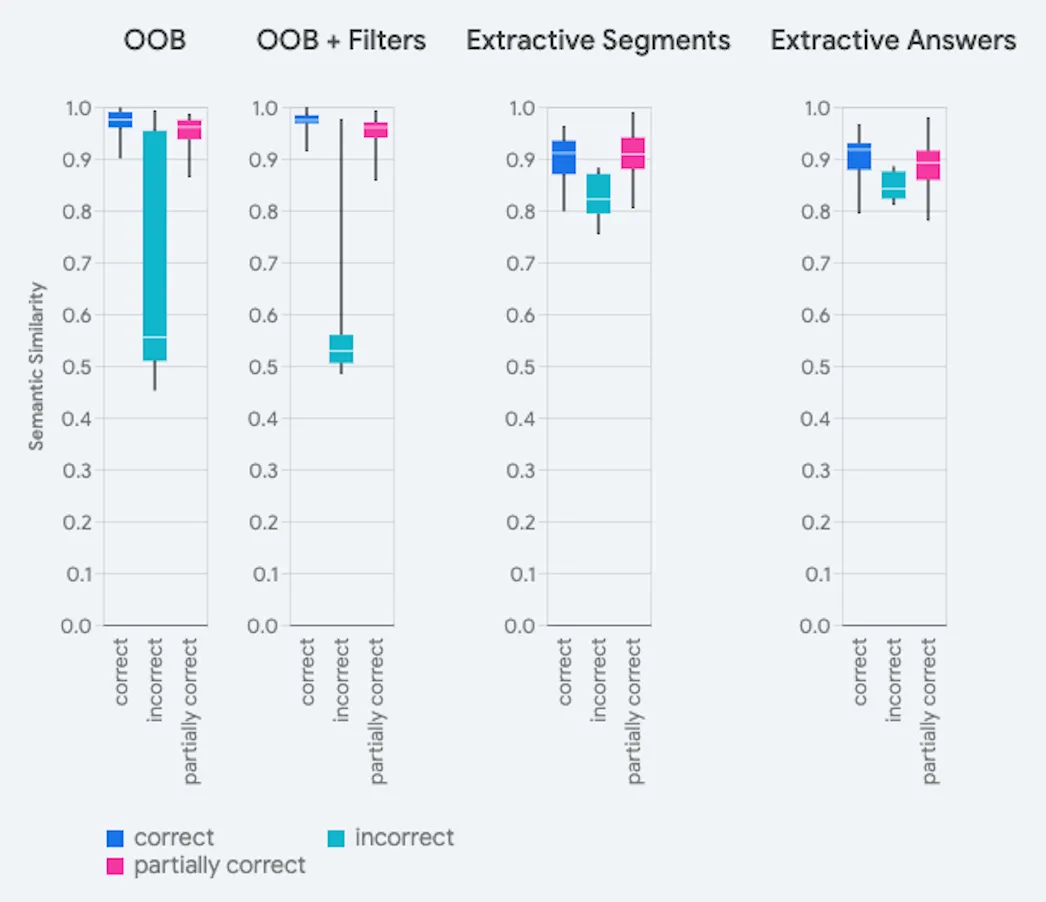 OOB

OOB + Filters

Extractive Segments

Extractive Answers

Semantic Similarity

1.0
0.9
0.8
0.7
0.6
0.5
0.4
0.3
0.2
0.1
0.0

correct
incorrect
partially correct

1.0
0.9
0.8
0.7
0.6
0.5
0.4
0.3
0.2
0.1
0.0

correct
incorrect
partially correct

1.0
0.9
0.8
0.7
0.6
0.5
0.4
0.3
0.2
0.1
0.0

correct
incorrect
partially correct

1.0
0.9
0.8
0.7
0.6
0.5
0.4
0.3
0.2
0.1
0.0

correct
incorrect
partially correct

correct
incorrect
partially correct